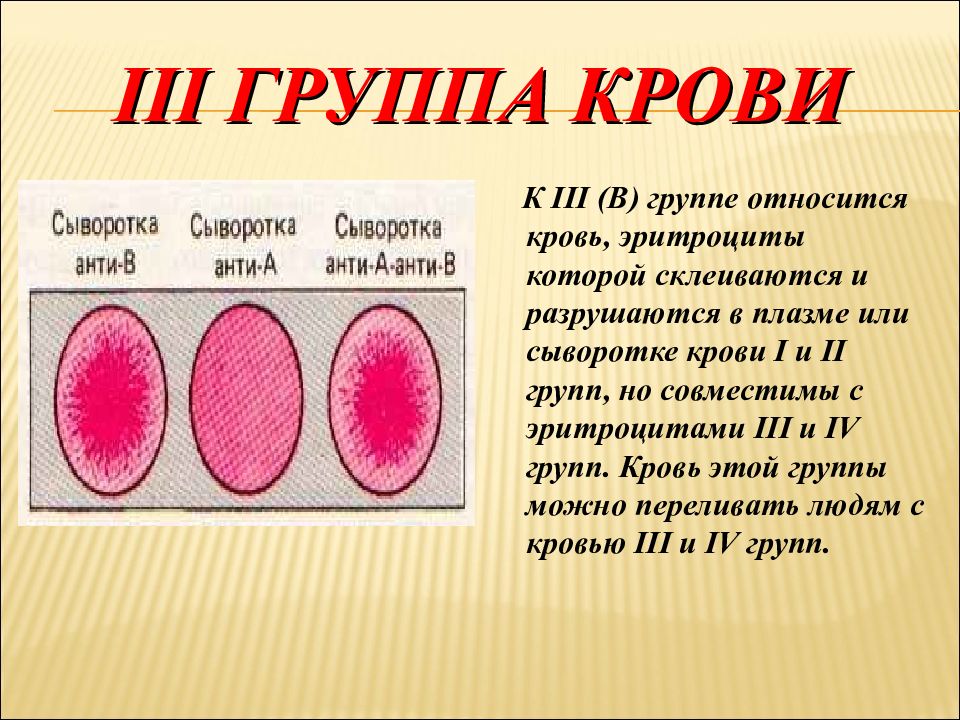 III ГРУППА КРОВИ

Сыворотка анти-В

Сыворотка анти-А

Сыворотка анти-А-анти-В

К III (В) группе относится кровь, эритроциты которой склеиваются и разрушаются в плазме или сыворотке крови I и II групп, но совместимы с эритроцитами III и IV групп. Кровь этой группы можно переливать людям с кровью III и IV групп.